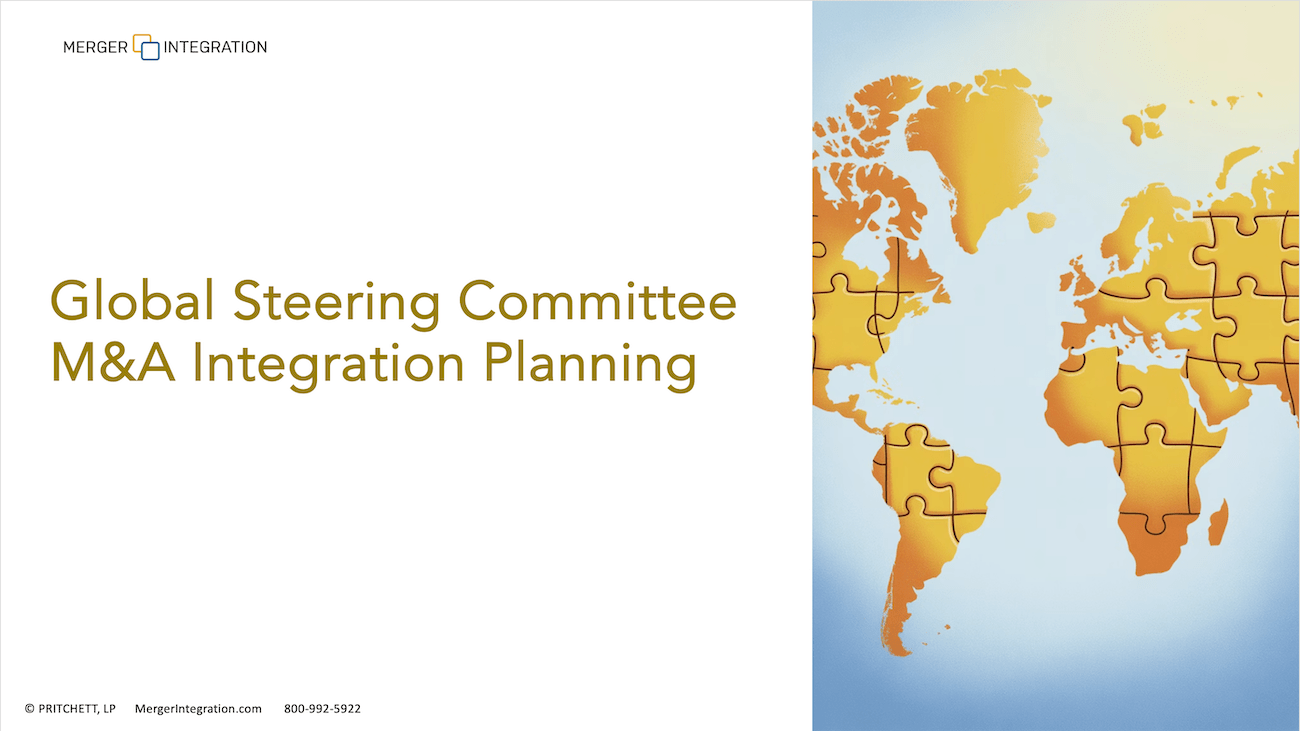 MERGER INTEGRATION

Global Steering Committee
M&A Integration Planning

© PRITCHETT, LP MergerIntegration.com 800-992-5922